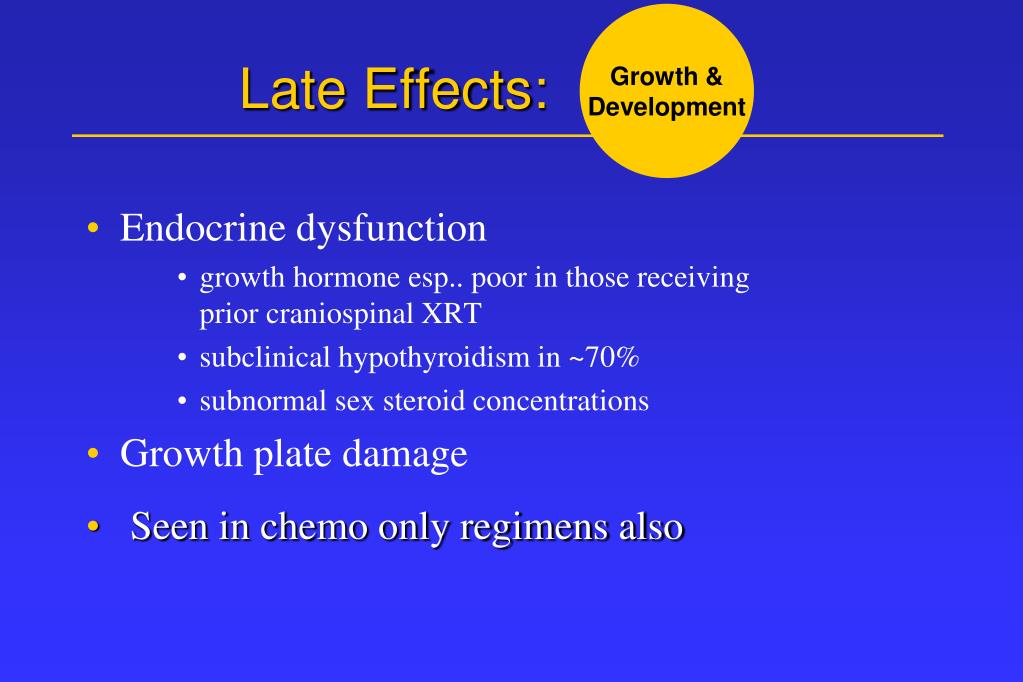 Late Effects:

Growth & Development

• Endocrine dysfunction
  • growth hormone esp.. poor in those receiving prior craniospinal XRT
  • subclinical hypothyroidism in ~70%
  • subnormal sex steroid concentrations
• Growth plate damage
• Seen in chemo only regimens also